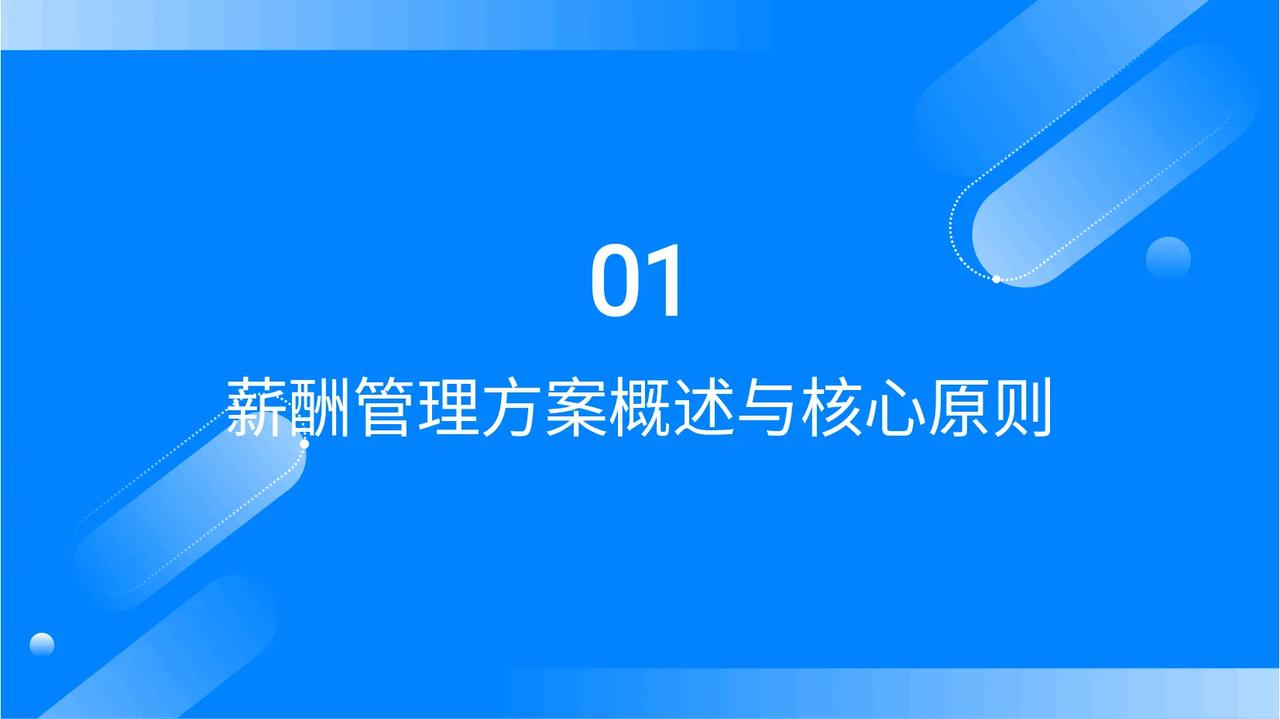 01

薪酬管理方案概述与核心原则